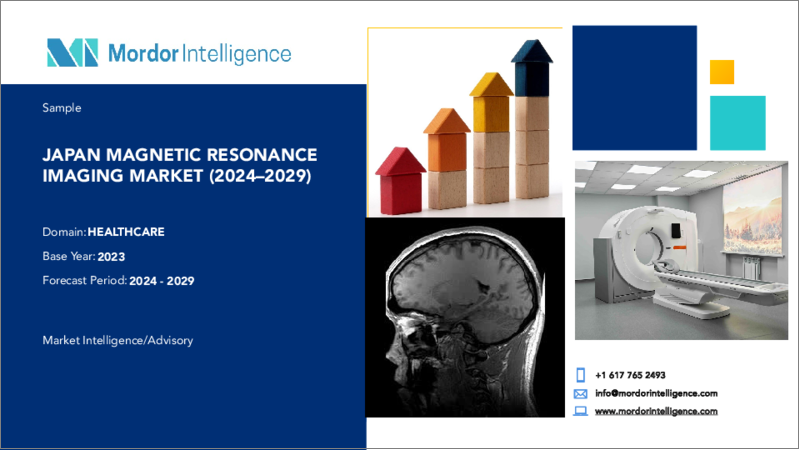 Mordor Intelligence

Sample

JAPAN MAGNETIC RESONANCE IMAGING MARKET (2024–2029)

Domain: HEALTHCARE

Base Year: 2023

Forecast Period: 2024 - 2029

Market Intelligence/Advisory

+1 617 765 2493

info@mordorintelligence.com

www.mordorintelligence.com